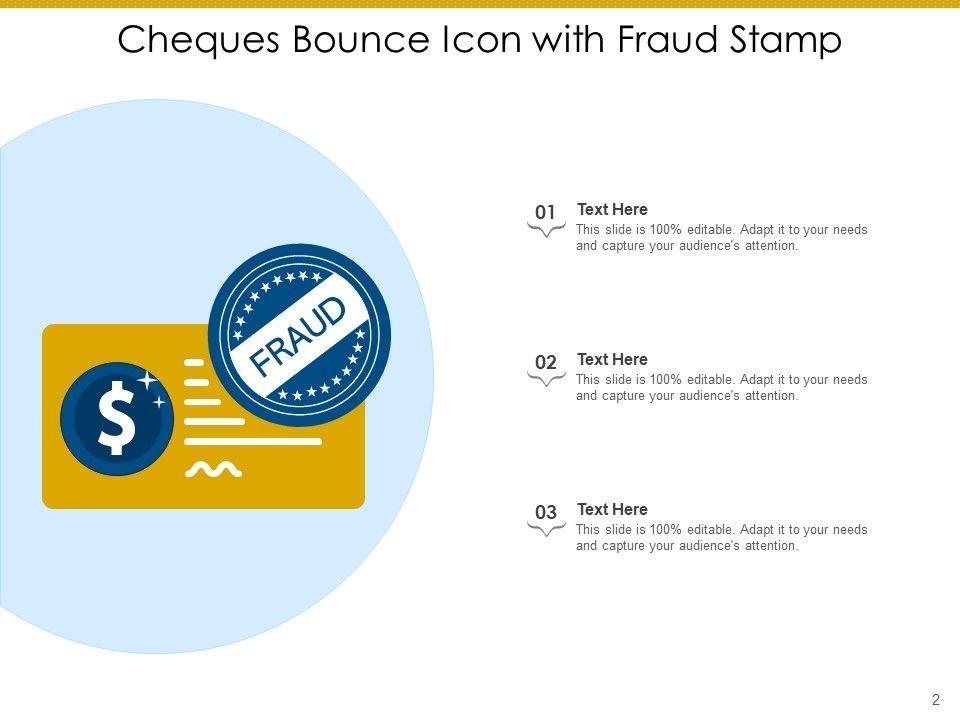 Cheques Bounce Icon with Fraud Stamp

$

FRAUD

01 Text Here
This slide is 100% editable. Adapt it to your needs and capture your audience's attention.

02 Text Here
This slide is 100% editable. Adapt it to your needs and capture your audience's attention.

03 Text Here
This slide is 100% editable. Adapt it to your needs and capture your audience's attention.

2